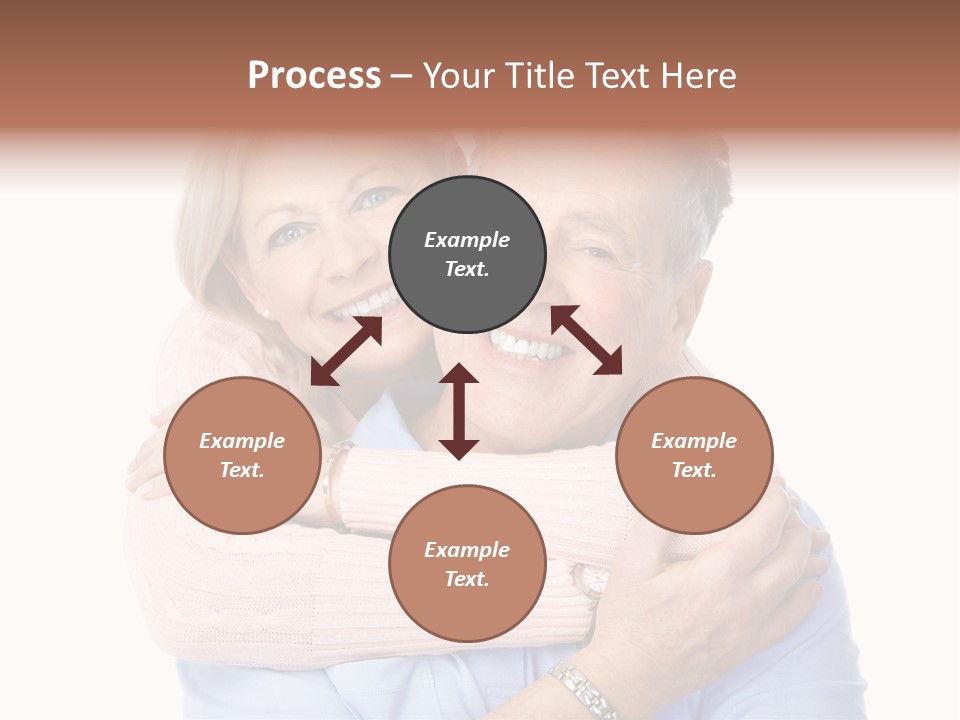 Process – Your Title Text Here

Example Text.

Example Text.

Example Text.

Example Text.